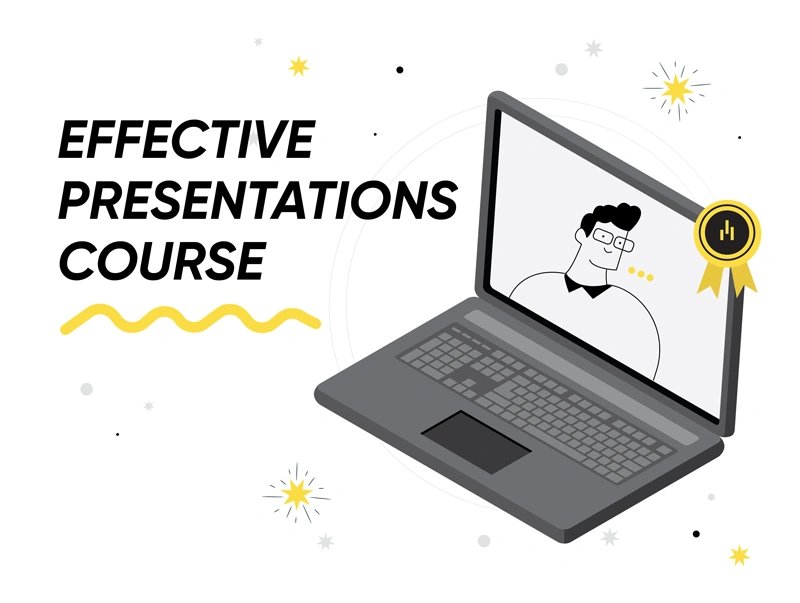 EFFECTIVE PRESENTATIONS COURSE